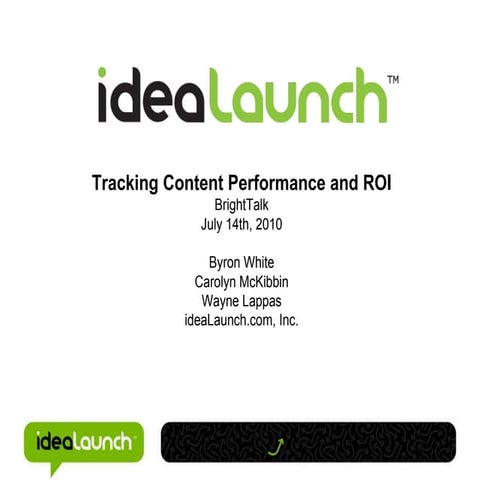 ideaLaunch™

Tracking Content Performance and ROI
BrightTalk
July 14th, 2010

Byron White
Carolyn McKibbin
Wayne Lappas
ideaLaunch.com, Inc.

ideaLaunch™